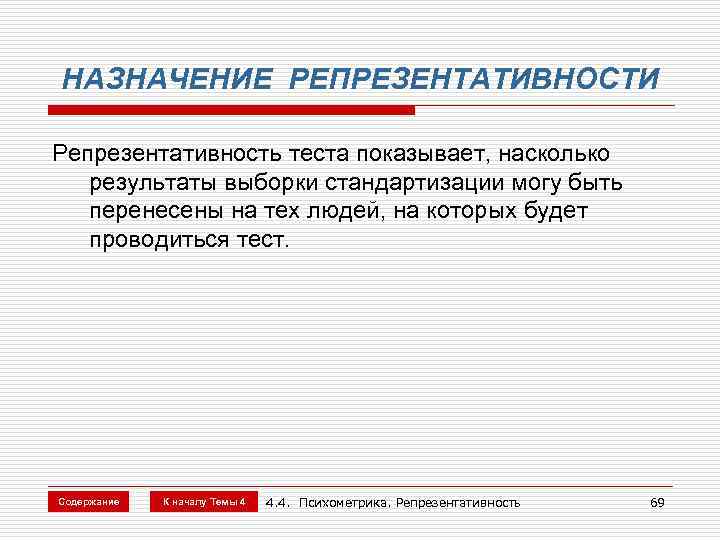 НАЗНАЧЕНИЕ РЕПРЕЗЕНТАТИВНОСТИ

Репрезентативность теста показывает, насколько результаты выборки стандартизации могу быть перенесены на тех людей, на которых будет проводиться тест.

Содержание

К началу Темы 4

4.4. Психометрика. Репрезентативность

69